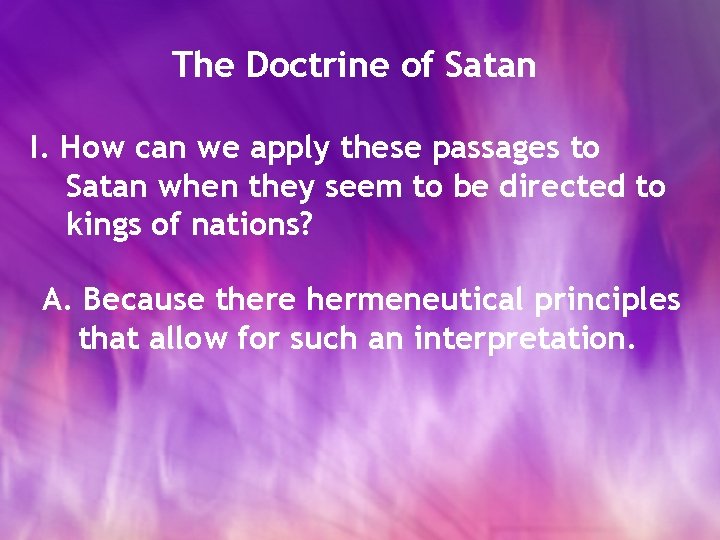 The Doctrine of Satan

I. How can we apply these passages to Satan when they seem to be directed to kings of nations?

A. Because there hermeneutical principles that allow for such an interpretation.